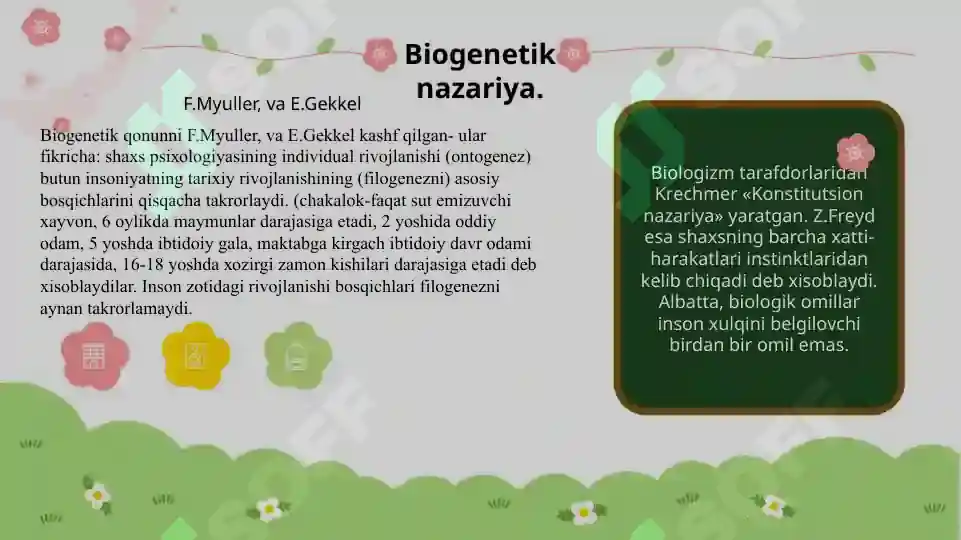 Biogenetik nazariya.

F.Myuller, va E.Gekkel

Biogenetik qonunni F.Myuller, va E.Gekkel kashf qilgan- ular fikricha: shaxs psixologiyasining individual rivojlanishi (ontogenez) butun insoniyatning tarixiy rivojlanishining (filogenezni) asosiy bosqichlarini qisqacha takrorlaydi. (chakalok-faqat sut emizuvchi xayvon, 6 oylikda maymunlar darajasiga etadi, 2 yoshida oddiy odam, 5 yoshda ibtidoiy gala, maktabga kirgach ibtidoiy davr odami darajasida, 16-18 yoshda xozirgi zamon kishilari darajasiga etadi deb xisoblaydilar. Inson zotidagi rivojlanishi bosqichlari filogenezni aynan takrorlamaydi.

Biologizm tarafdorlaridan Krechmer «Konstitutsion nazariya» yaratgan. Z.Freyd esa shaxsning barcha xatti-harakatlari instinktlaridan kelib chiqadi deb xisoblaydi. Albatta, biologik omillar inson xulqini belgilovchi birdan bir omil emas.